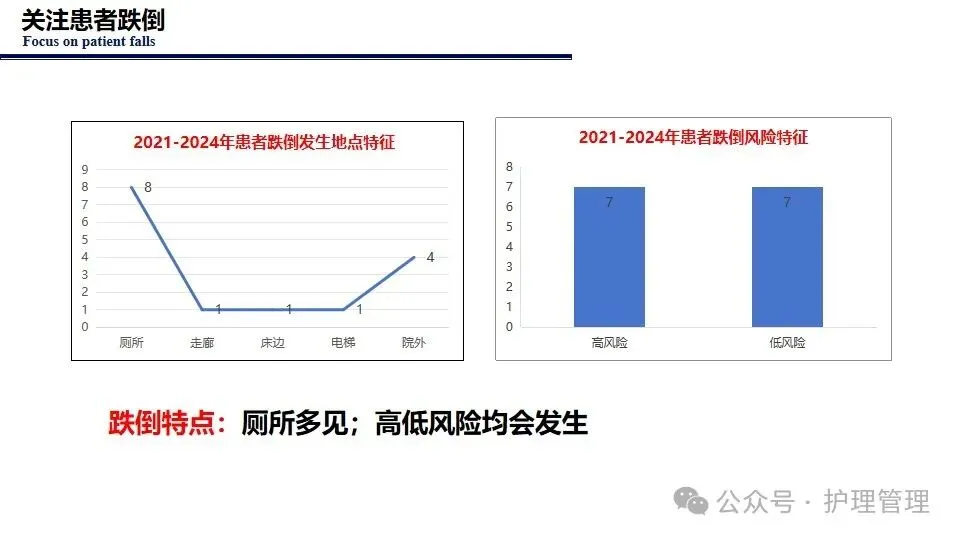 关注患者跌倒
Focus on patient falls

2021-2024年患者跌倒发生地点特征

9
8
7
6
5
4
3
2
1
0

8
1
1
1
4

厕所 走廊 床边 电梯 院外

2021-2024年患者跌倒风险特征

8
7
6
5
4
3
2
1
0

7
7

高风险 低风险

跌倒特点：厕所多见；高低风险均会发生

公众号 · 护理管理